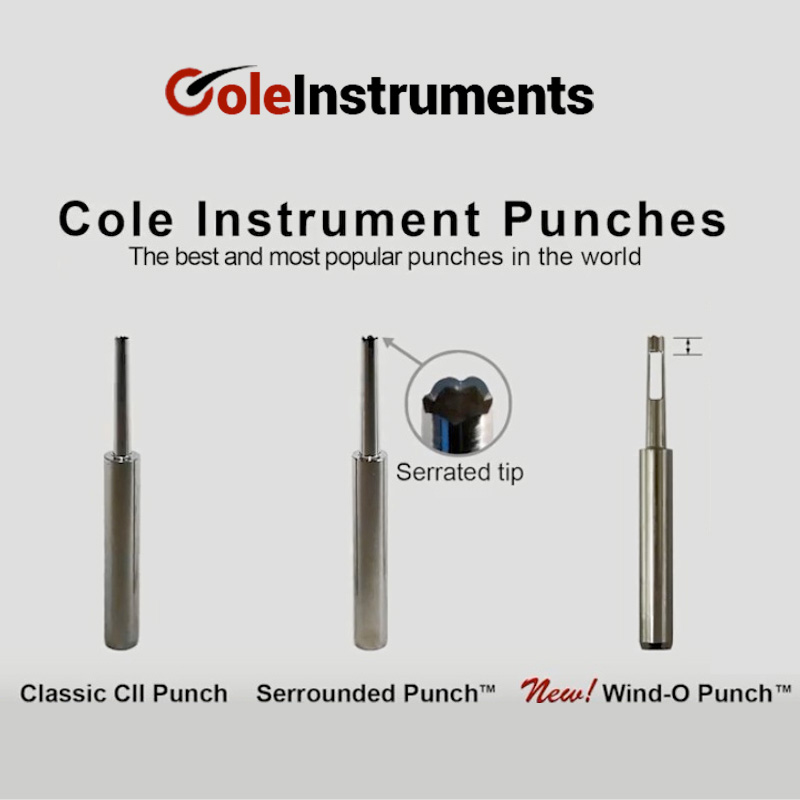 ColeInstruments

Cole Instrument Punches
The best and most popular punches in the world

Serrated tip

Classic CII Punch Serrounded Punch™ New! Wind-O Punch™